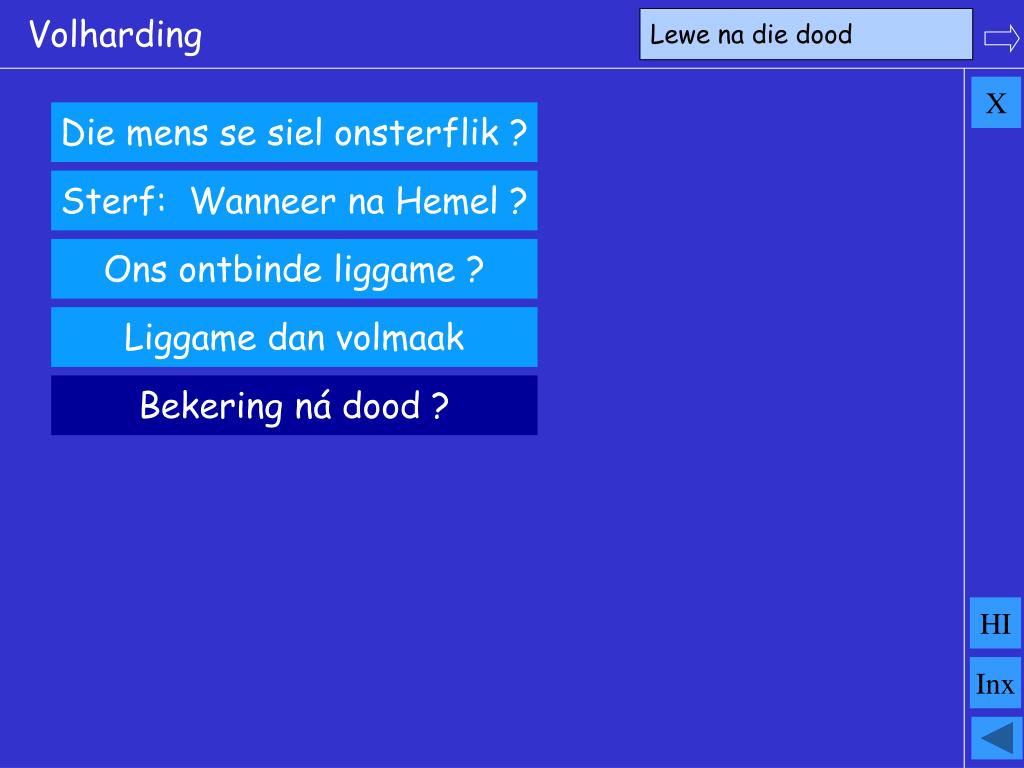 Volharding

Lewe na die dood

X

Die mens se siel onsterflik ?

Sterf:  Wanneer na Hemel ?

Ons ontbinde liggame ?

Liggame dan volmaak

Bekering ná dood ?

HI

Inx